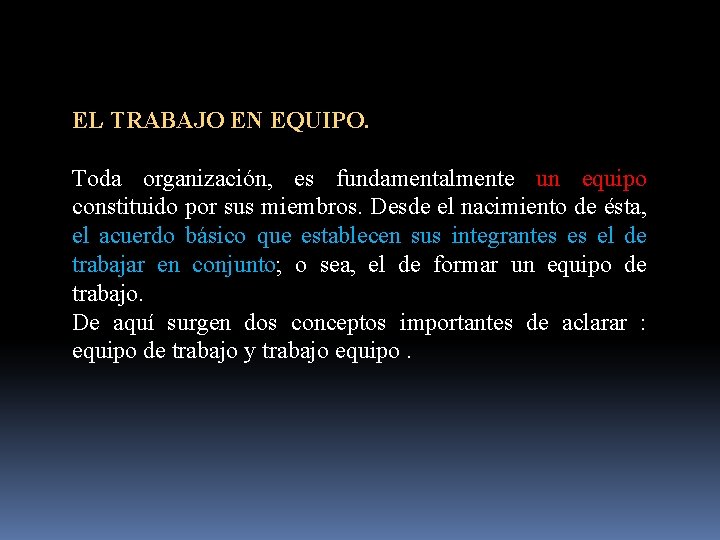 EL TRABAJO EN EQUIPO.

Toda organización, es fundamentalmente un equipo constituido por sus miembros. Desde el nacimiento de ésta, el acuerdo básico que establecen sus integrantes es el de trabajar en conjunto; o sea, el de formar un equipo de trabajo.
De aquí surgen dos conceptos importantes de aclarar : equipo de trabajo y trabajo equipo .